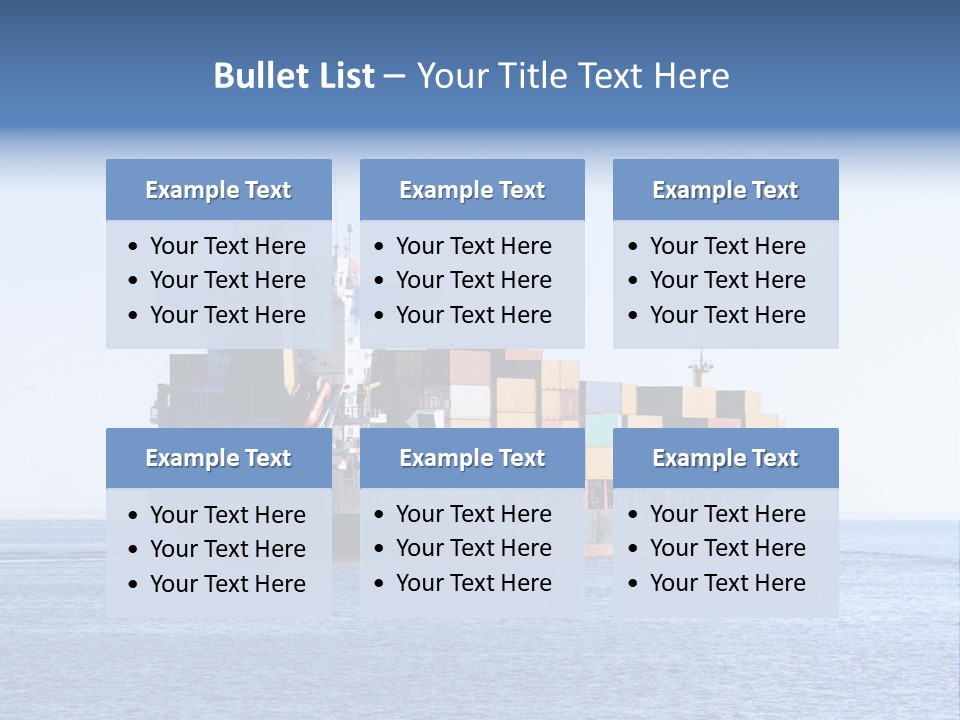 Bullet List – Your Title Text Here

Example Text
• Your Text Here
• Your Text Here
• Your Text Here

Example Text
• Your Text Here
• Your Text Here
• Your Text Here

Example Text
• Your Text Here
• Your Text Here
• Your Text Here

Example Text
• Your Text Here
• Your Text Here
• Your Text Here

Example Text
• Your Text Here
• Your Text Here
• Your Text Here

Example Text
• Your Text Here
• Your Text Here
• Your Text Here